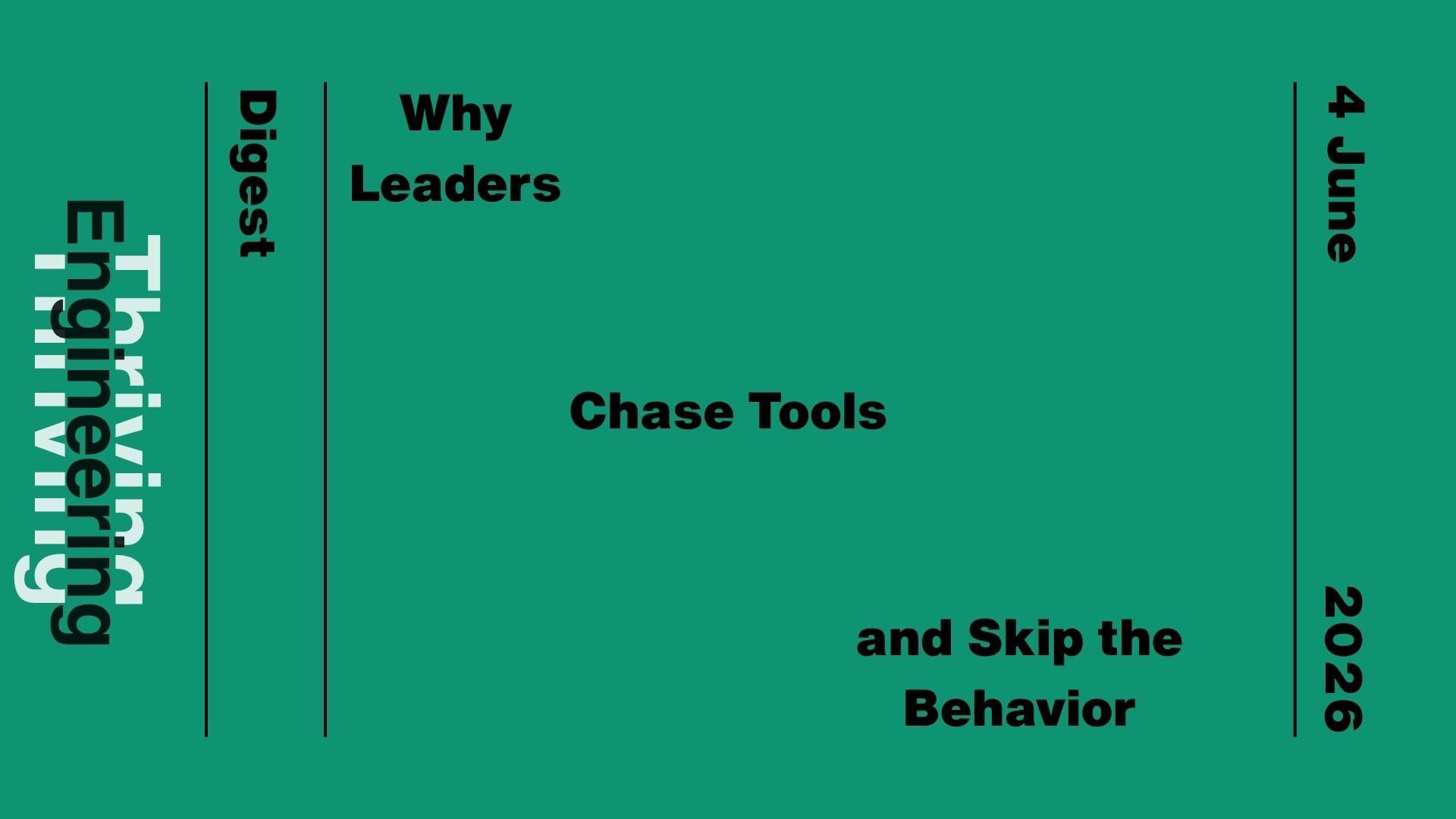 Thriving
Engineering

Digest

Why
Leaders

Chase Tools

and Skip the
Behavior

4 June

2026